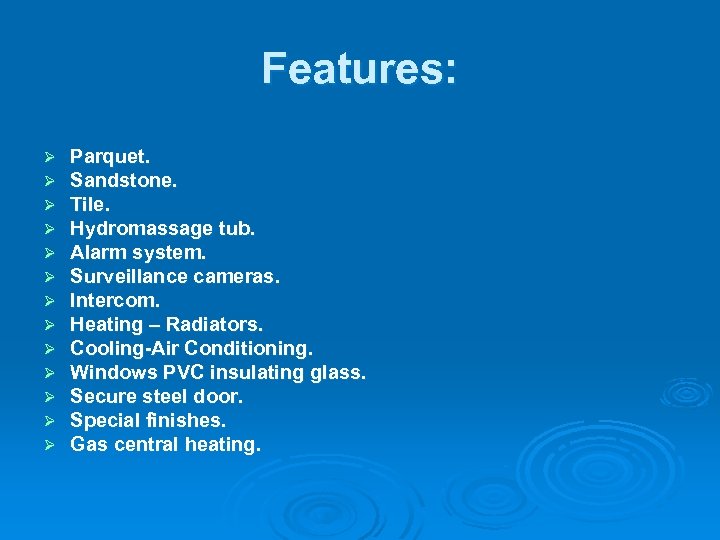 Features:

➢ Parquet.
➢ Sandstone.
➢ Tile.
➢ Hydromassage tub.
➢ Alarm system.
➢ Surveillance cameras.
➢ Intercom.
➢ Heating – Radiators.
➢ Cooling-Air Conditioning.
➢ Windows PVC insulating glass.
➢ Secure steel door.
➢ Special finishes.
➢ Gas central heating.